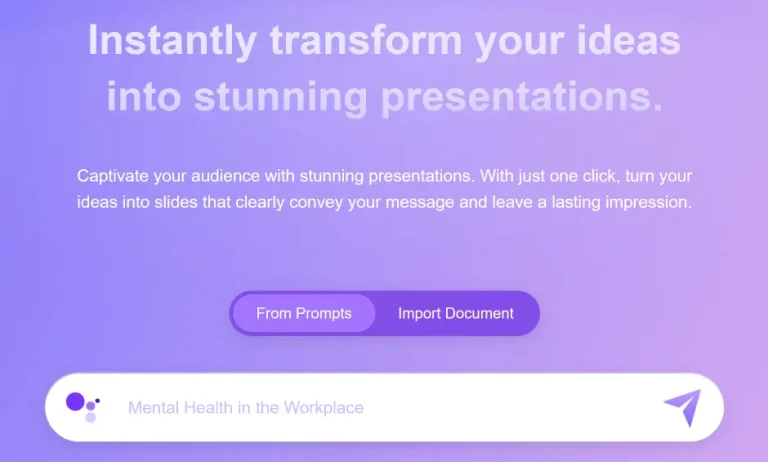 Instantly transform your ideas into stunning presentations.

Captivate your audience with stunning presentations. With just one click, turn your ideas into slides that clearly convey your message and leave a lasting impression.

From Prompts
Import Document

Mental Health in the Workplace